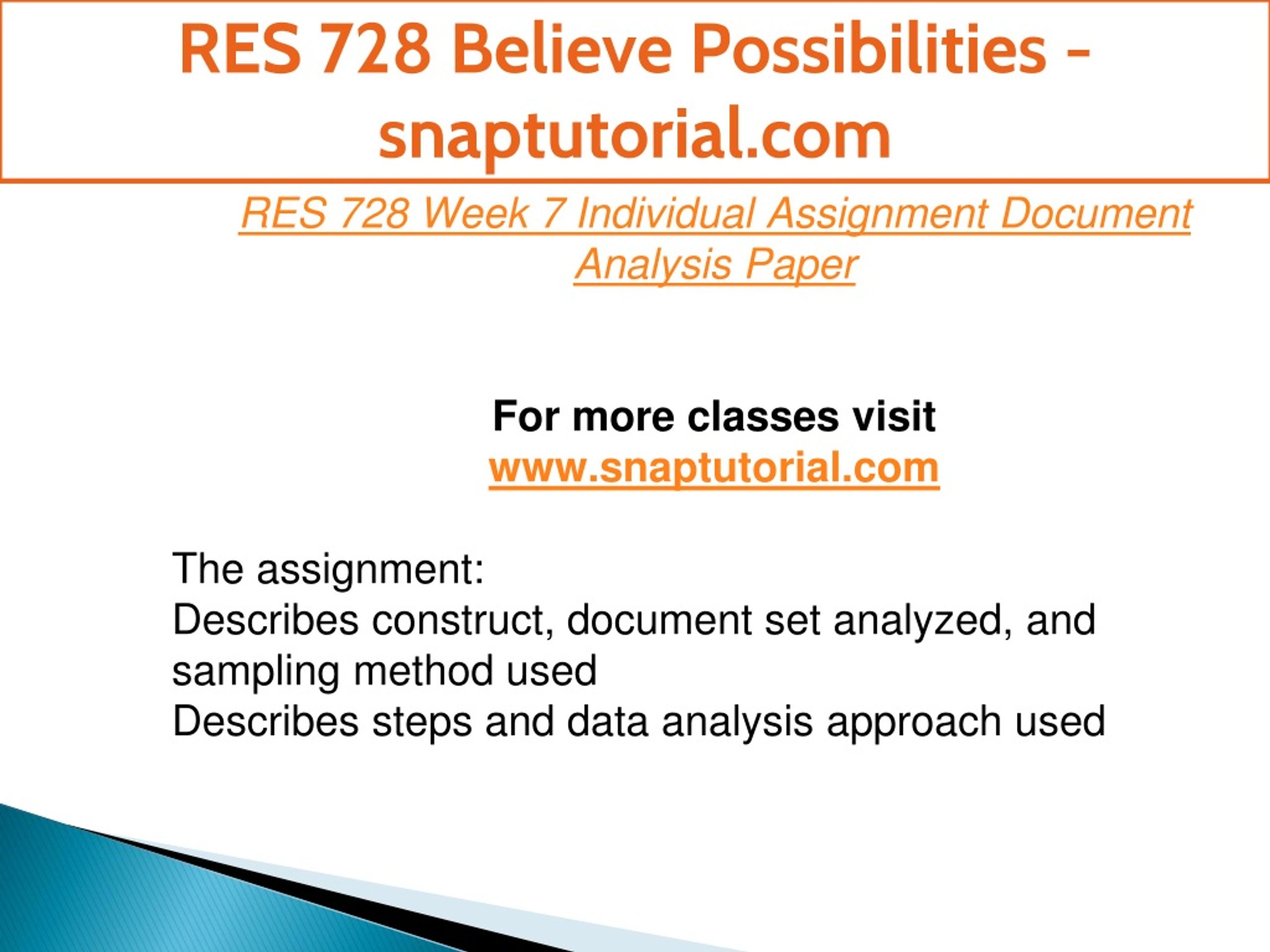 RES 728 Believe Possibilities - snaptutorial.com

RES 728 Week 7 Individual Assignment Document Analysis Paper

For more classes visit
www.snaptutorial.com

The assignment:
Describes construct, document set analyzed, and sampling method used
Describes steps and data analysis approach used